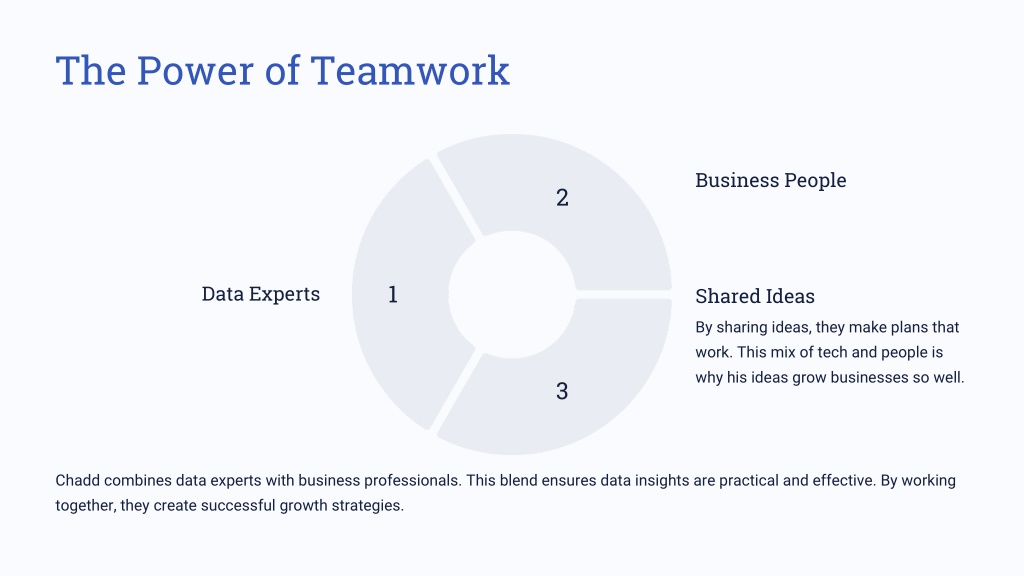 The Power of Teamwork

Data Experts

1

2

Business People

3

Shared Ideas

By sharing ideas, they make plans that work. This mix of tech and people is why his ideas grow businesses so well.

Chadd combines data experts with business professionals. This blend ensures data insights are practical and effective. By working together, they create successful growth strategies.